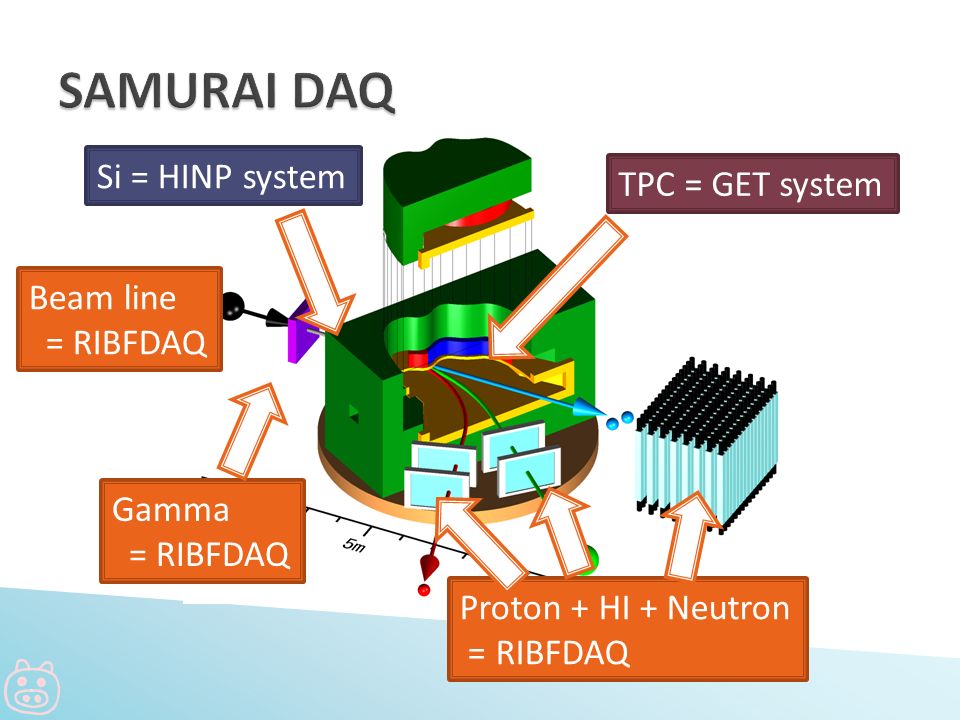 SAMURAI DAQ

Si = HINP system

TPC = GET system

Beam line
= RIBFDAQ

Gamma
= RIBFDAQ

5m

Proton + HI + Neutron
= RIBFDAQ